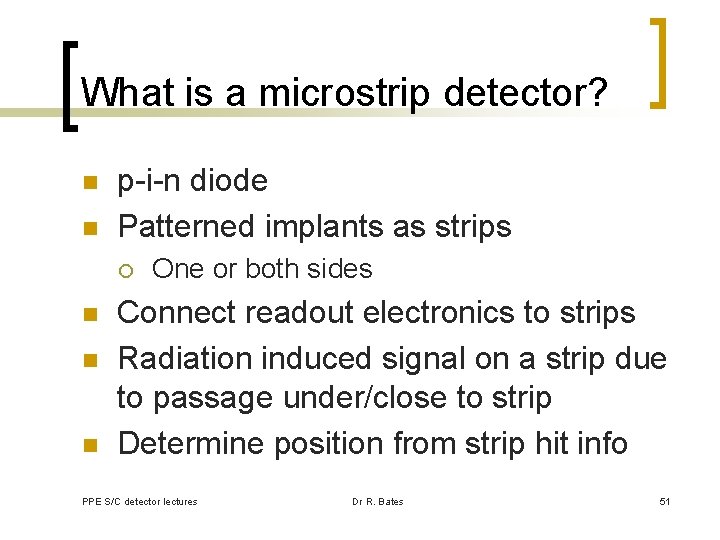 What is a microstrip detector?

- p-i-n diode
- Patterned implants as strips
  - One or both sides
- Connect readout electronics to strips
- Radiation induced signal on a strip due to passage under/close to strip
- Determine position from strip hit info

PPE S/C detector lectures

Dr R. Bates

51